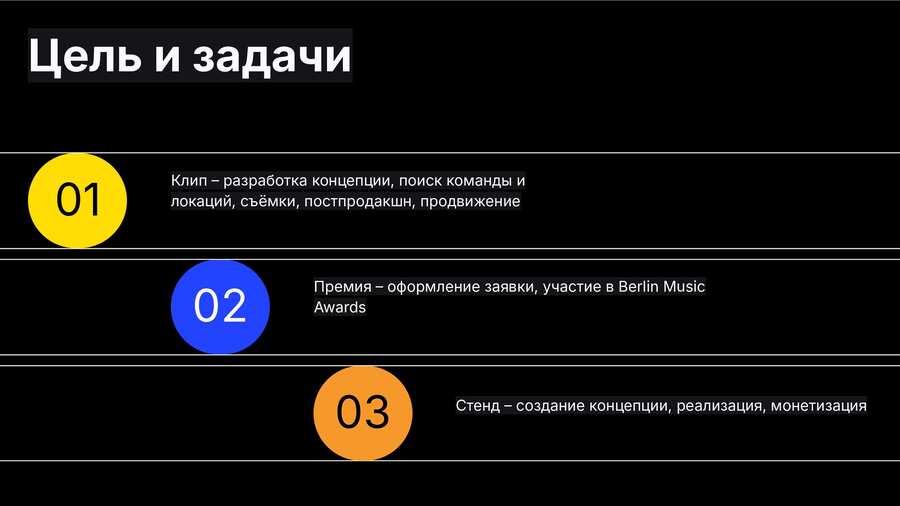 Цель и задачи

01

Клип – разработка концепции, поиск команды и локаций, съёмки, постпродакшн, продвижение

02

Премия – оформление заявки, участие в Berlin Music Awards

03

Стенд – создание концепции, реализация, монетизация